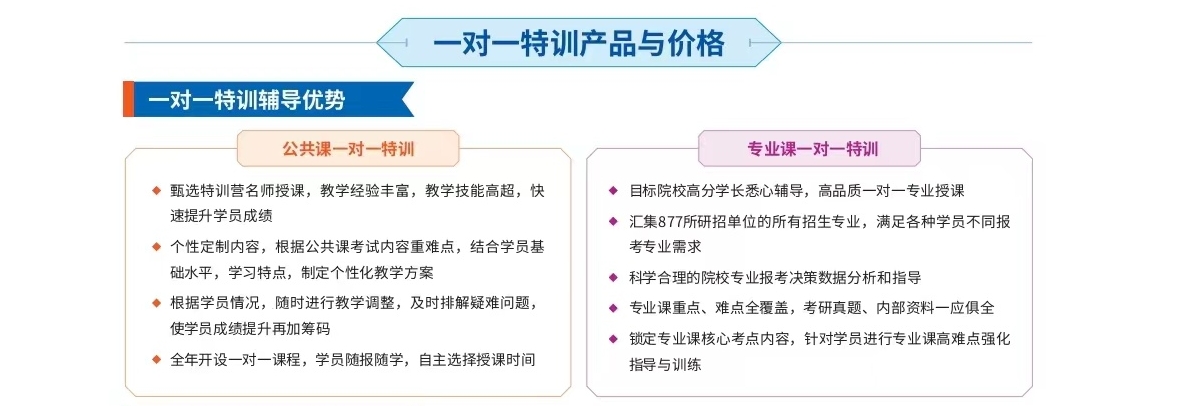 一对一特训产品与价格

一对一特训辅导优势

公共课一对一特训

◆ 甄选特训营名师授课，教学经验丰富，教学技能高超，快速提升学员成绩

◆ 个性定制内容，根据公共课考试内容重难点，结合学员基础水平，学习特点，制定个性化教学方案

◆ 根据学员情况，随时进行教学调整，及时排解疑难问题，使学员成绩提升再加筹码

◆ 全年开设一对一课程，学员随报随学，自主选择授课时间

专业课一对一特训

◆ 目标院校高分学长悉心辅导，高品质一对一专业授课

◆ 汇集877所研招单位的所有招生专业，满足各种学员不同报考专业需求

◆ 科学合理的院校专业报考决策数据分析和指导

◆ 专业课重点、难点全覆盖，考研真题、内部资料一应俱全

◆ 锁定专业课核心考点内容，针对学员进行专业课高难点强化指导与训练